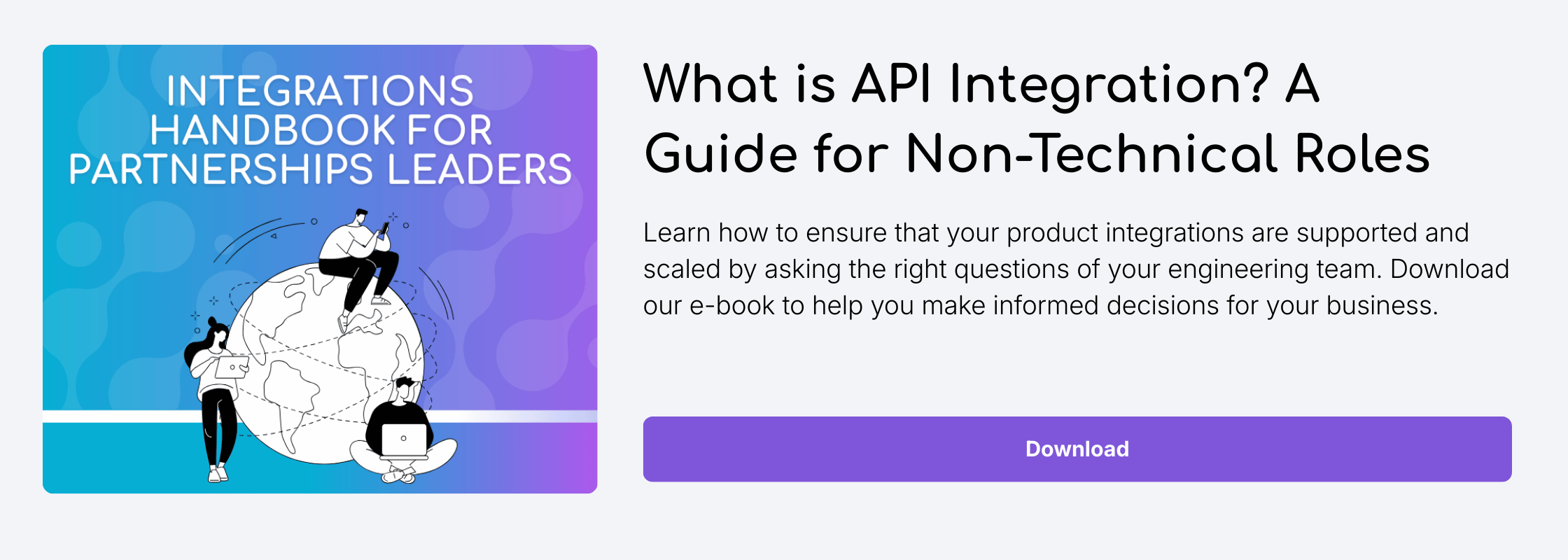 INTEGRATIONS HANDBOOK FOR PARTNERSHIPS LEADERS

What is API Integration? A Guide for Non-Technical Roles

Learn how to ensure that your product integrations are supported and scaled by asking the right questions of your engineering team. Download our e-book to help you make informed decisions for your business.

Download